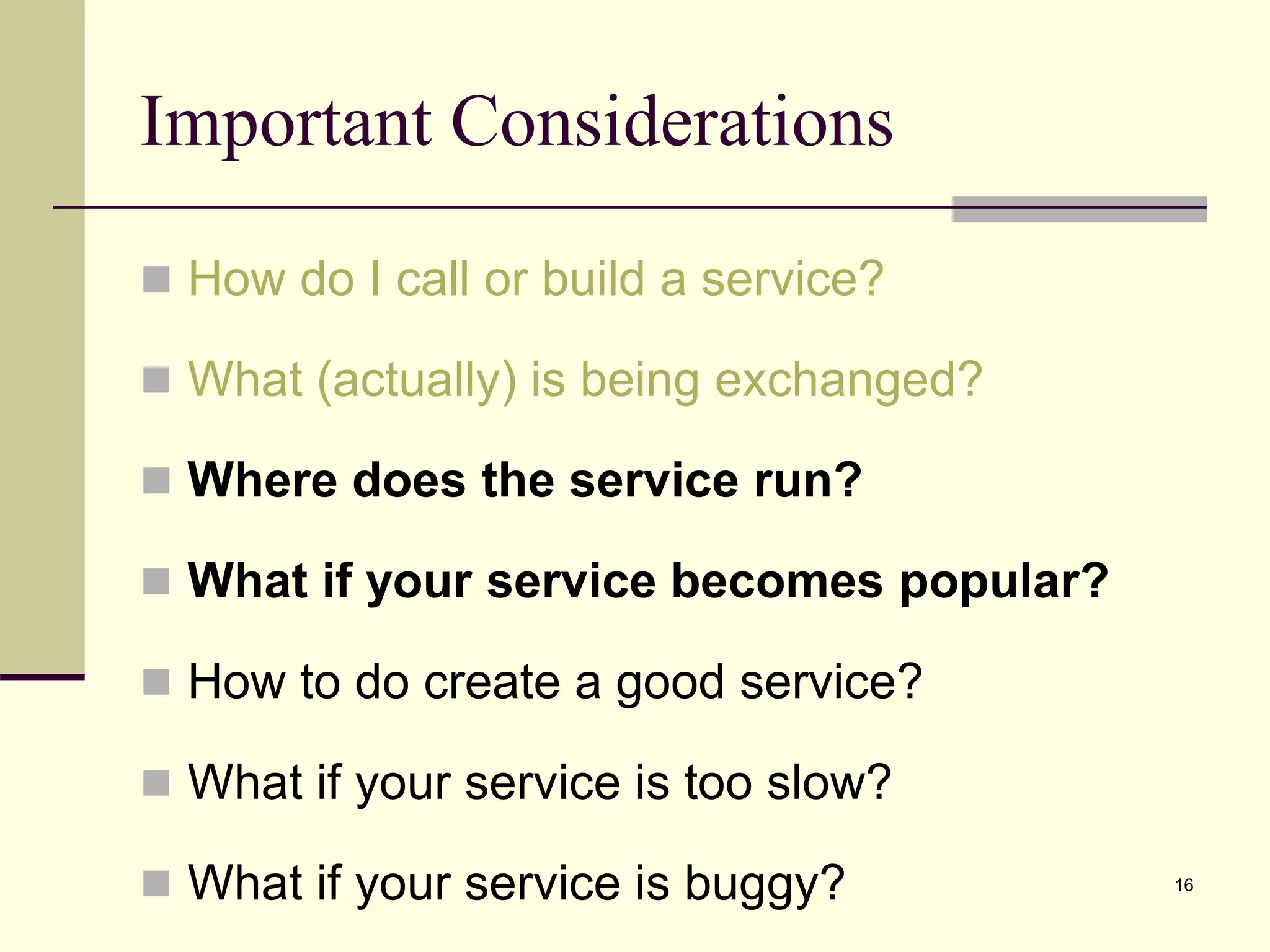 Important Considerations

How do I call or build a service?

What (actually) is being exchanged?

Where does the service run?

What if your service becomes popular?

How to do create a good service?

What if your service is too slow?

What if your service is buggy?

16